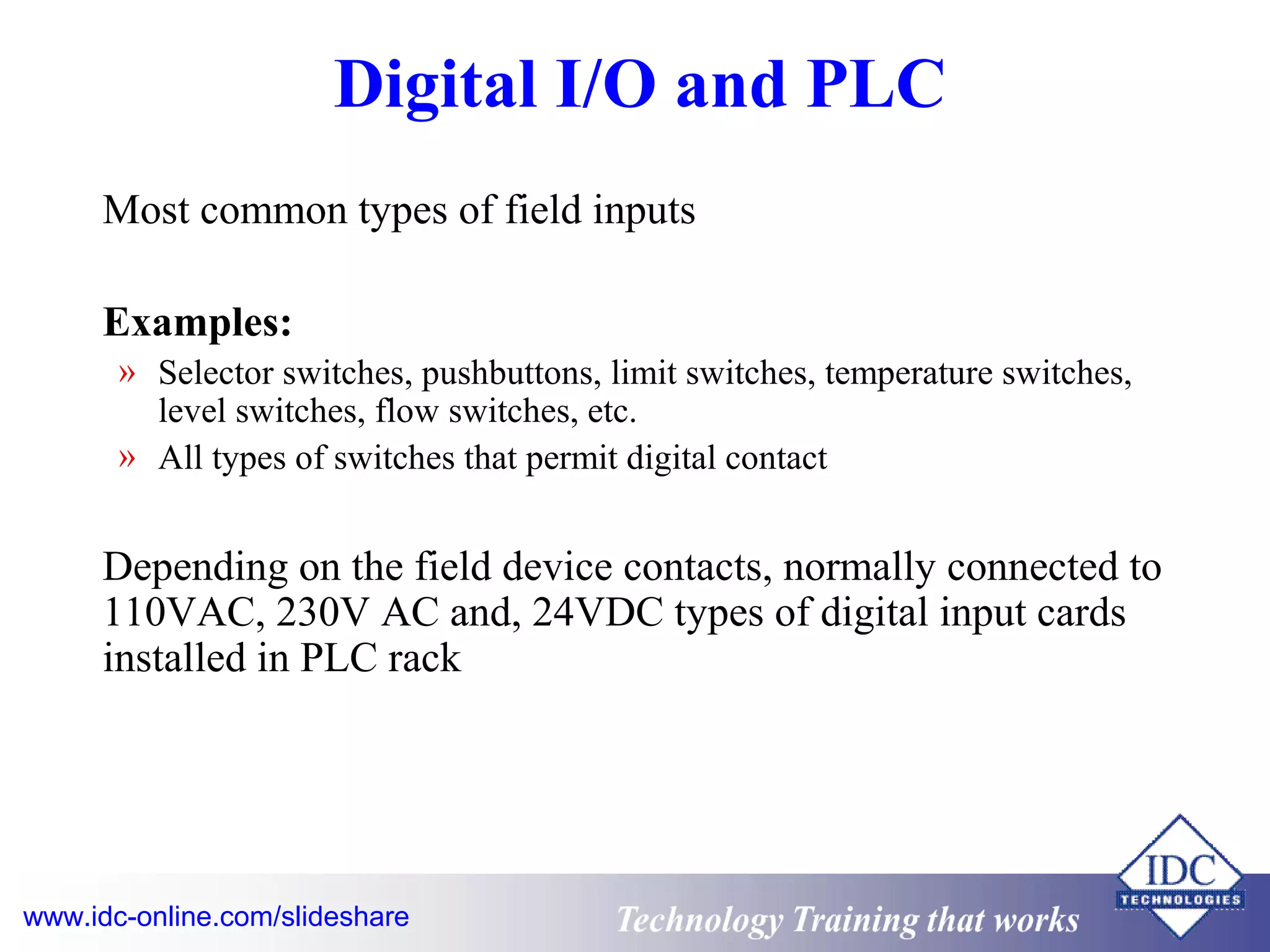 Digital I/O and PLC

Most common types of field inputs

Examples:

» Selector switches, pushbuttons, limit switches, temperature switches, level switches, flow switches, etc.

» All types of switches that permit digital contact

Depending on the field device contacts, normally connected to 110VAC, 230V AC and, 24VDC types of digital input cards installed in PLC rack

www.idc-online.com/slideshare

Technology Training that works

IDC TECHNOLOGIES